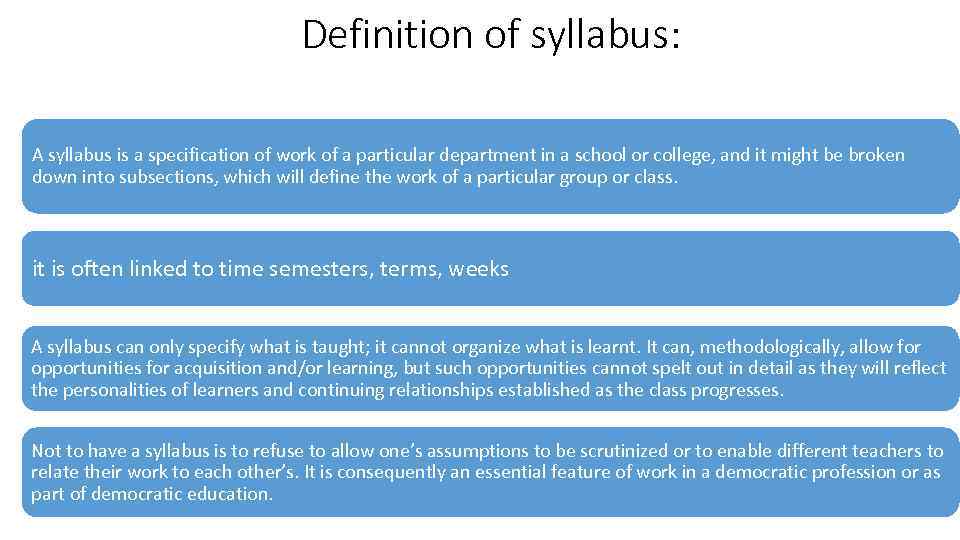 Definition of syllabus:

A syllabus is a specification of work of a particular department in a school or college, and it might be broken down into subsections, which will define the work of a particular group or class.

it is often linked to time semesters, terms, weeks

A syllabus can only specify what is taught; it cannot organize what is learnt. It can, methodologically, allow for opportunities for acquisition and/or learning, but such opportunities cannot spelt out in detail as they will reflect the personalities of learners and continuing relationships established as the class progresses.

Not to have a syllabus is to refuse to allow one's assumptions to be scrutinized or to enable different teachers to relate their work to each other's. It is consequently an essential feature of work in a democratic profession or as part of democratic education.